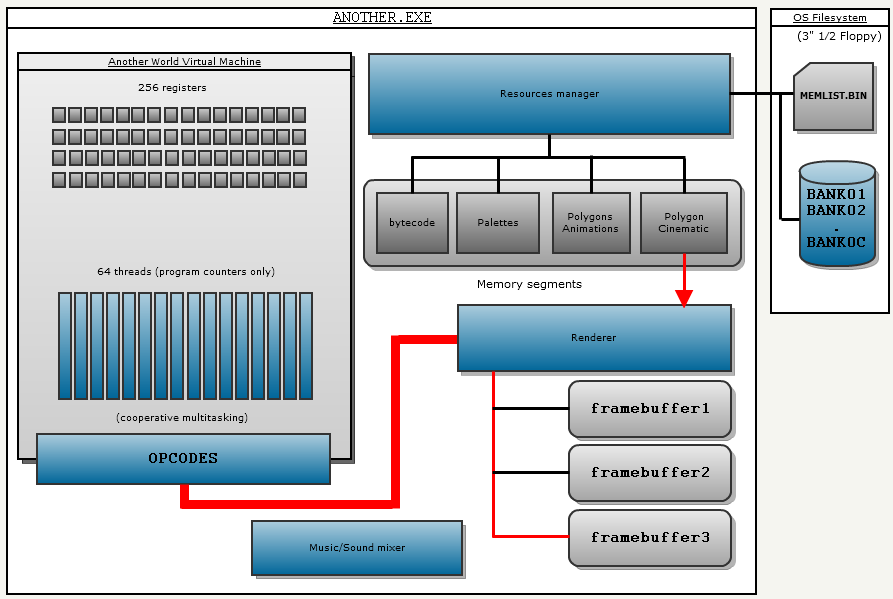 ANOTHER.EXE

Another World Virtual Machine

256 registers

64 threads (program counters only)

(cooperative multitasking)

OPCODES

Resources manager

bytecode

Palettes

Polygons Animations

Polygon Cinematic

Memory segments

Renderer

framebuffer1

framebuffer2

framebuffer3

Music/Sound mixer

OS Filesystem

(3" 1/2 Floppy)

MEMLIST.BIN

BANK01
BANK02
.
BANK0C